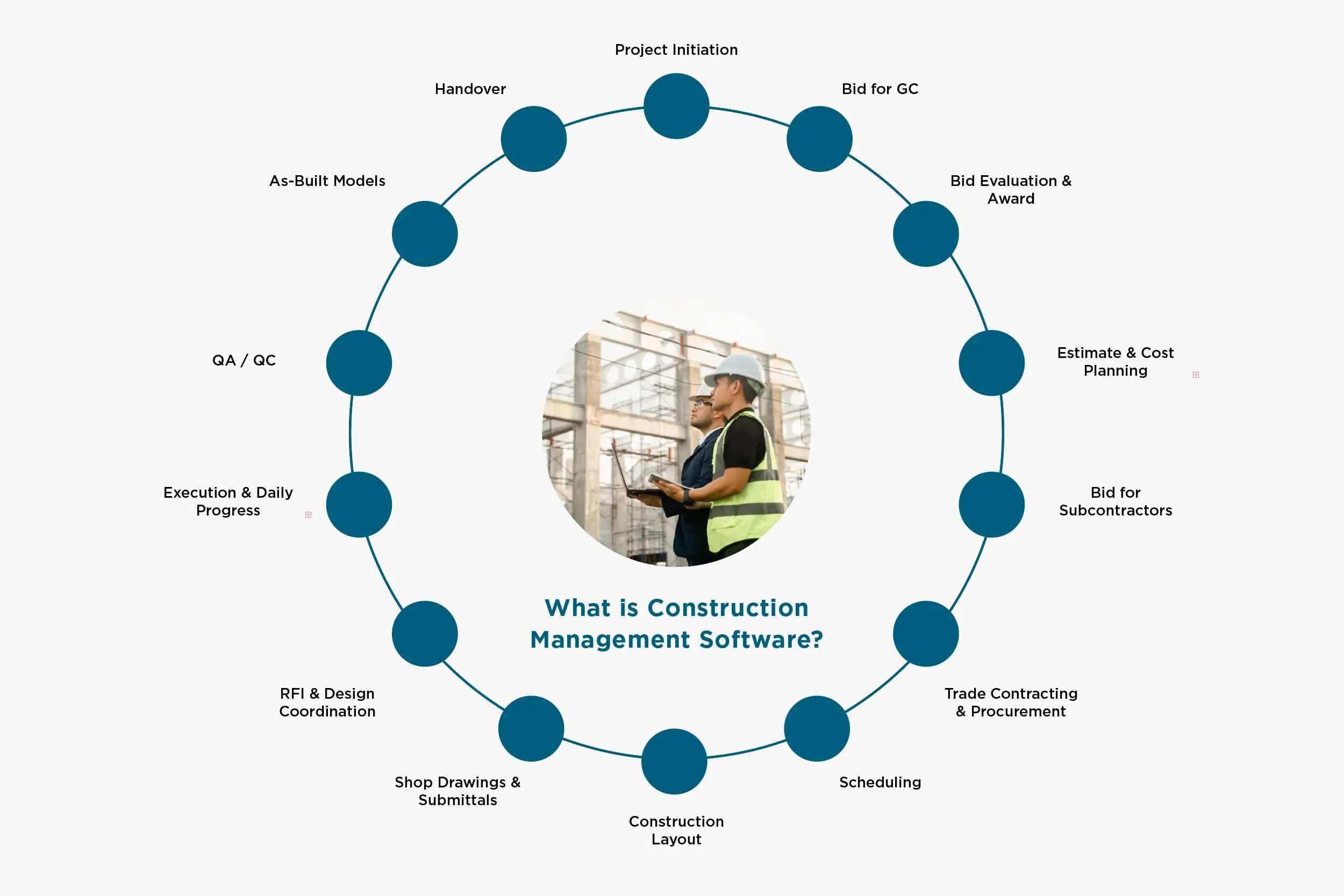 Project Initiation

Bid for GC

Bid Evaluation & Award

Estimate & Cost Planning

Bid for Subcontractors

Trade Contracting & Procurement

Scheduling

Construction Layout

Shop Drawings & Submittals

RFI & Design Coordination

Execution & Daily Progress

QA / QC

As-Built Models

Handover

What is Construction Management Software?